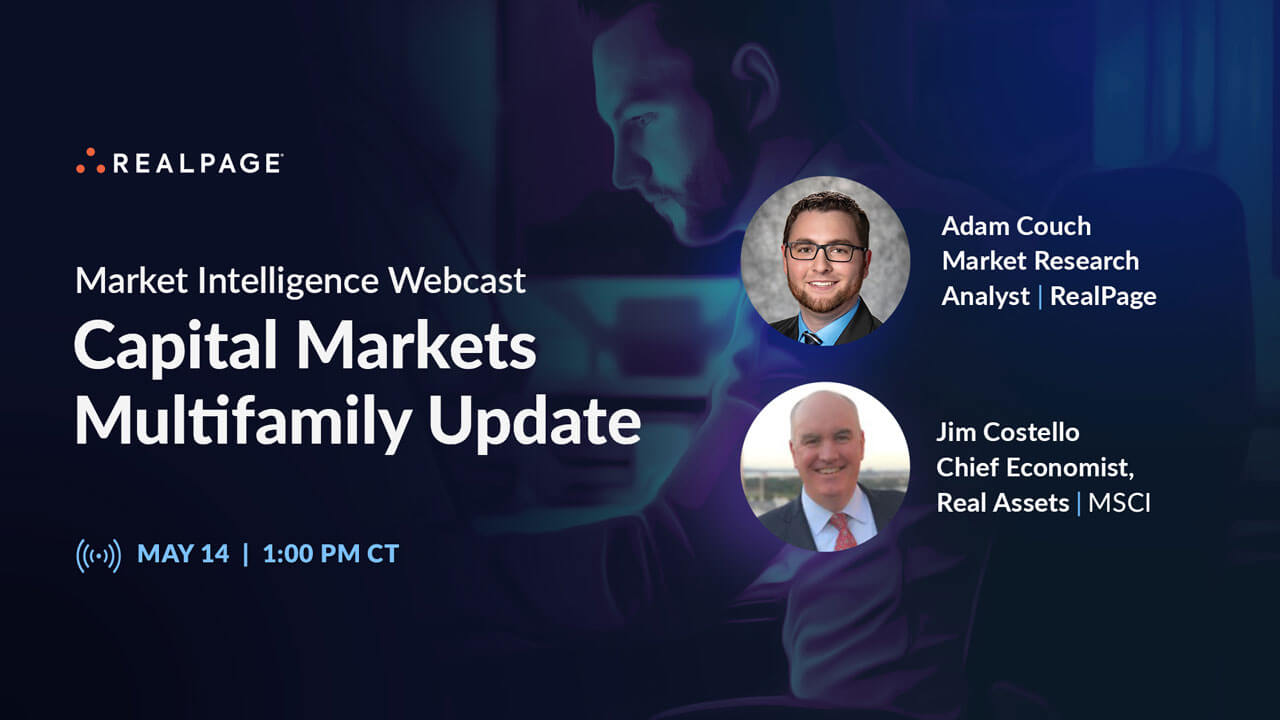 REALPAGE

Market Intelligence Webcast
Capital Markets Multifamily Update

MAY 14 | 1:00 PM CT

Adam Couch
Market Research Analyst | RealPage

Jim Costello
Chief Economist, Real Assets | MSCI